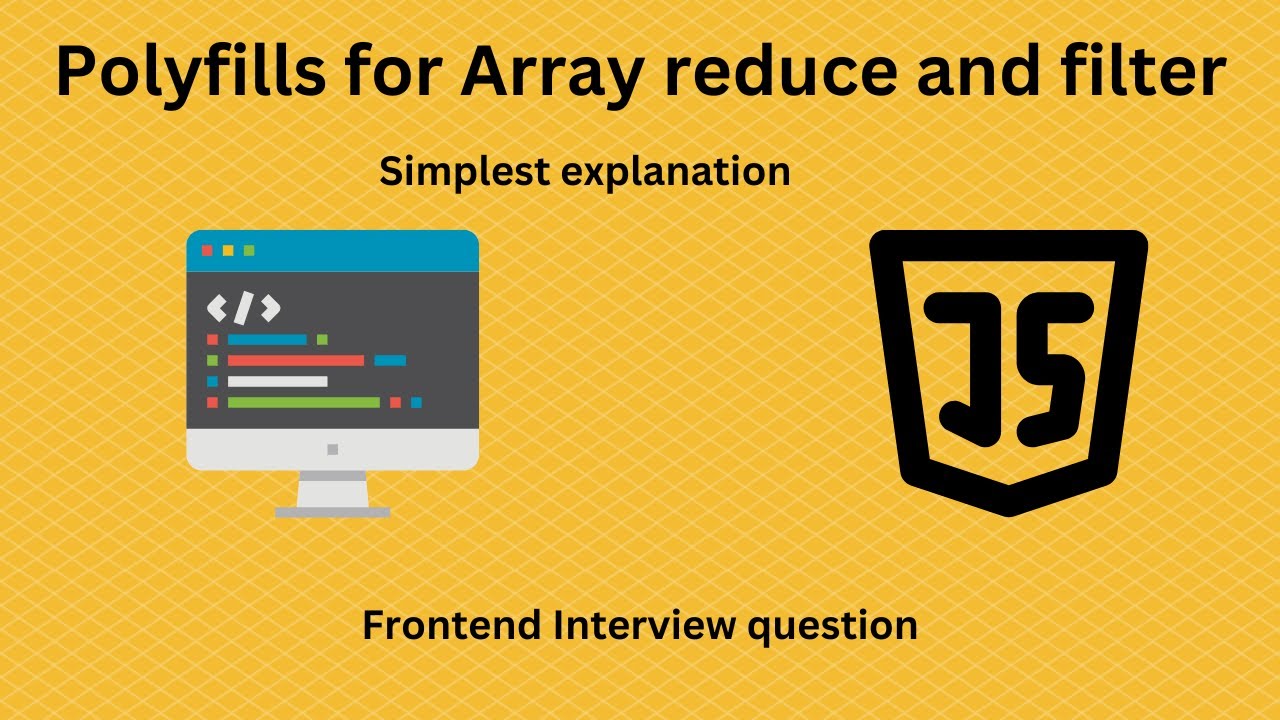 Polyfills for Array reduce and filter

Simplest explanation

</>

JS

Frontend Interview question